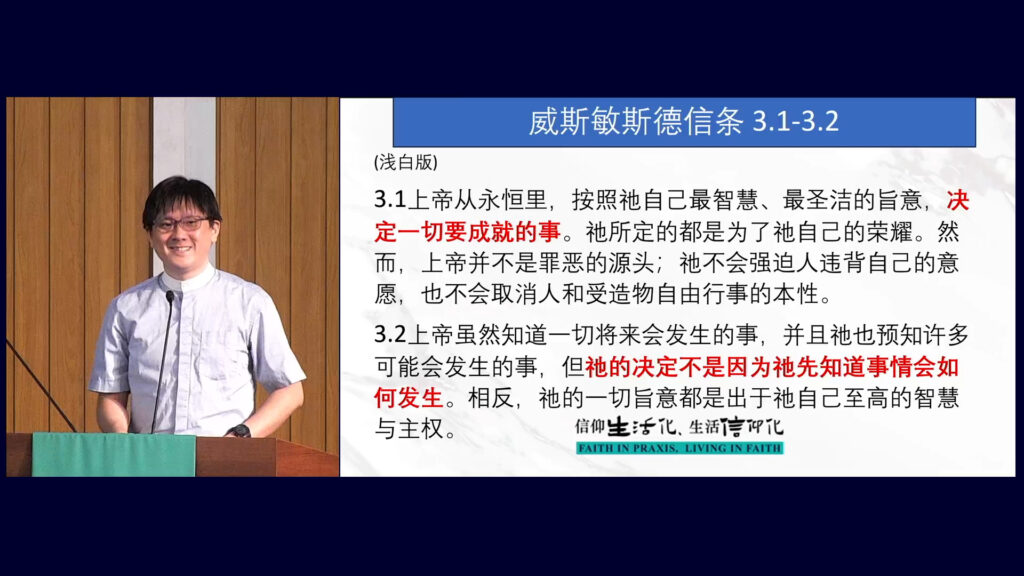 威斯敏斯德信条 3.1-3.2

(浅白版)

3.1上帝从永恒里，按照祂自己最智慧、最圣洁的旨意，决定一切要成就的事。祂所定的都是为了祂自己的荣耀。然而，上帝并不是罪恶的源头；祂不会强迫人违背自己的意愿，也不会取消人和受造物自由行事的本性。

3.2上帝虽然知道一切将来会发生的事，并且祂也预知许多可能会发生的事，但祂的决定不是因为祂先知道事情会如何发生。相反，祂的一切旨意都是出于祂自己至高的智慧与主权。

信仰生活化、生活信仰化
FAITH IN PRAXIS. LIVING IN FAITH